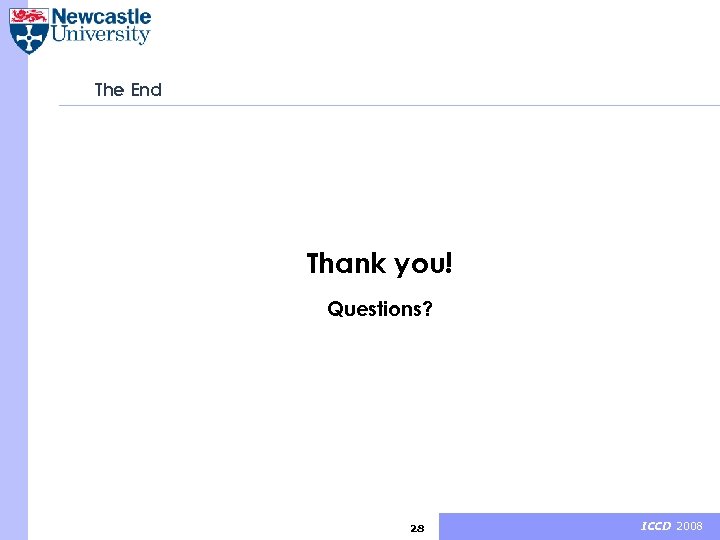 Newcastle University

The End

Thank you!

Questions?

28

ICCD 2008